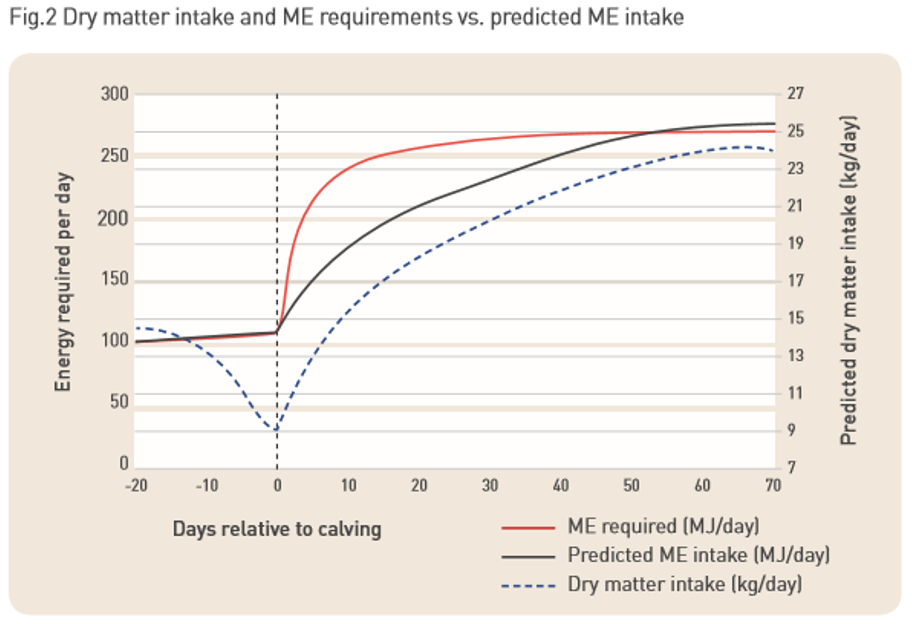 Fig.2 Dry matter intake and ME requirements vs. predicted ME intake

Energy required per day

300
250
200
150
100
50
0

27
25
23
21
19
17
15
13
11
9
7

Predicted dry matter intake (kg/day)

-20 -10 0 10 20 30 40 50 60 70

Days relative to calving

ME required (MJ/day)
Predicted ME intake (MJ/day)
Dry matter intake (kg/day)